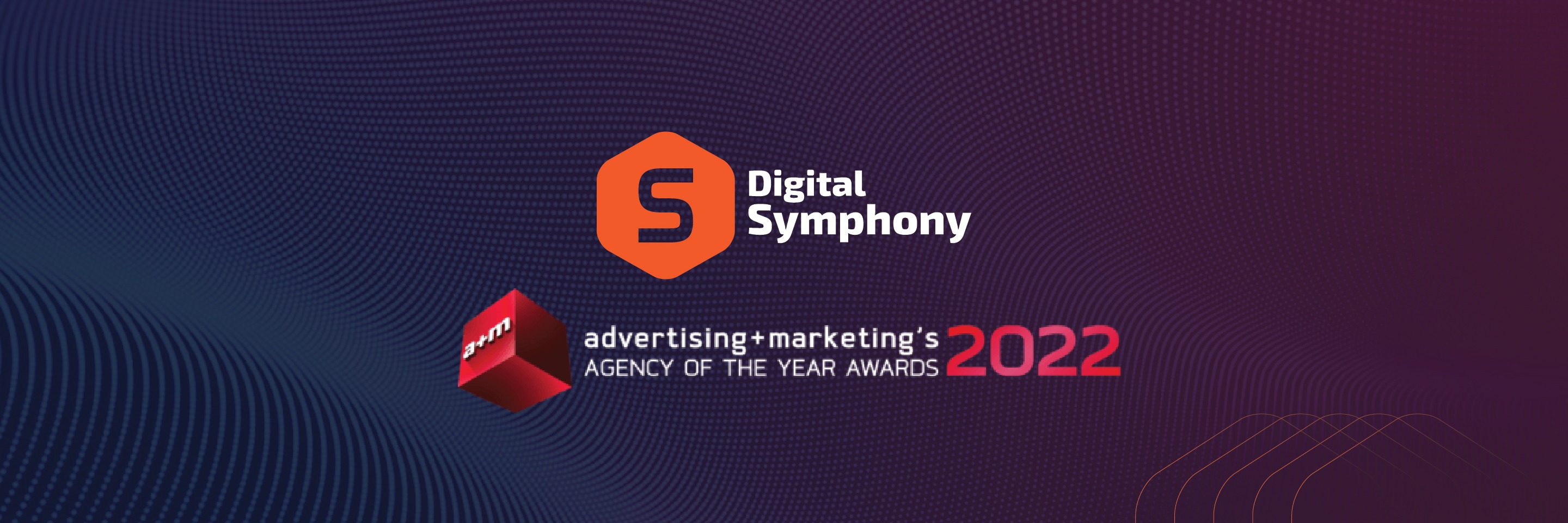 S Digital Symphony

a+m advertising+marketing's AGENCY OF THE YEAR AWARDS 2022